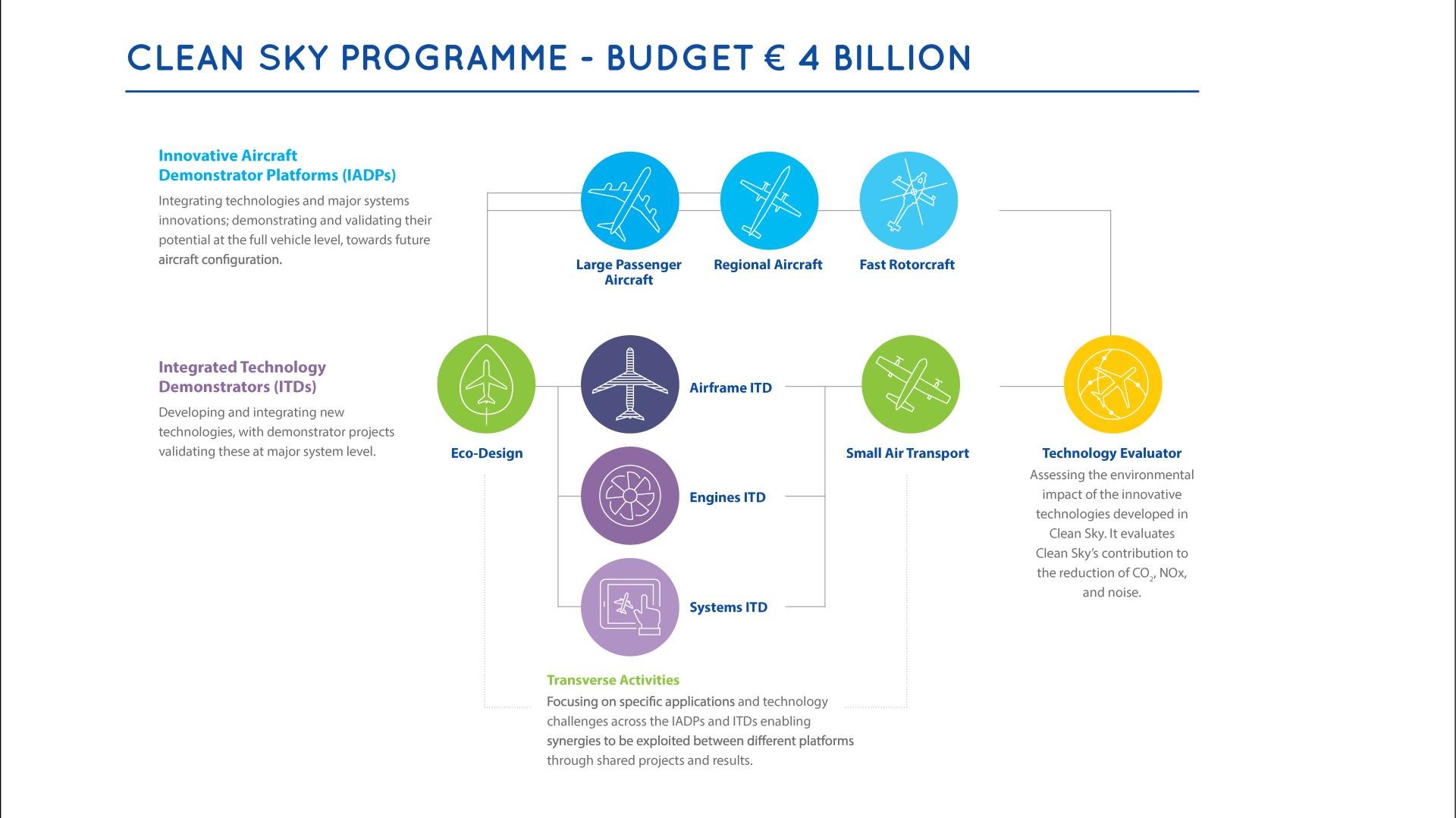 CLEAN SKY PROGRAMME - BUDGET € 4 BILLION

Innovative Aircraft Demonstrator Platforms (IADPs)

Integrating technologies and major systems innovations; demonstrating and validating their potential at the full vehicle level, towards future aircraft configuration.

Large Passenger Aircraft

Regional Aircraft

Fast Rotorcraft

Integrated Technology Demonstrators (ITDs)

Developing and integrating new technologies, with demonstrator projects validating these at major system level.

Eco-Design

Airframe ITD

Engines ITD

Systems ITD

Small Air Transport

Technology Evaluator

Assessing the environmental impact of the innovative technologies developed in Clean Sky. It evaluates Clean Sky's contribution to the reduction of $CO_2$, NOx, and noise.

Transverse Activities

Focusing on specific applications and technology challenges across the IADPs and ITDs enabling synergies to be exploited between different platforms through shared projects and results.